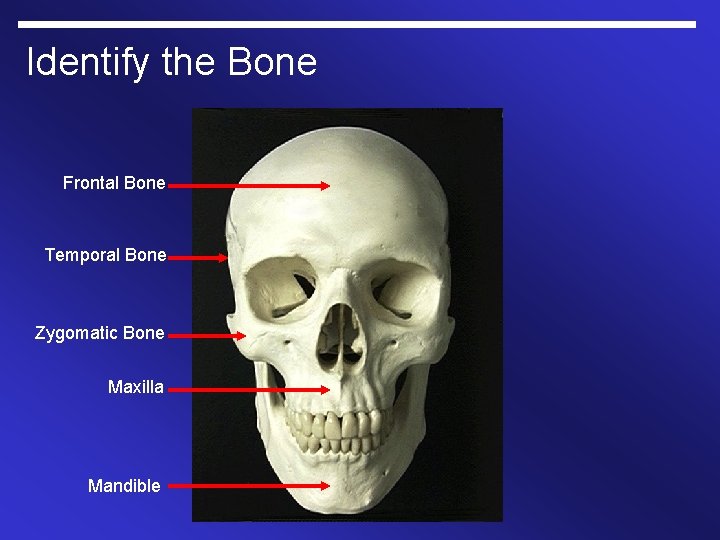 Identify the Bone

Frontal Bone

Temporal Bone

Zygomatic Bone

Maxilla

Mandible